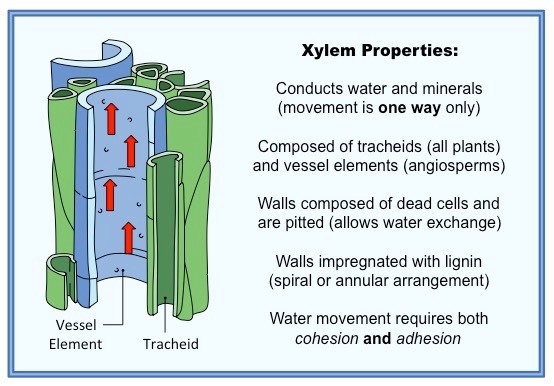 Vessel Element

Tracheid

Xylem Properties:

Conducts water and minerals (movement is one way only)

Composed of tracheids (all plants) and vessel elements (angiosperms)

Walls composed of dead cells and are pitted (allows water exchange)

Walls impregnated with lignin (spiral or annular arrangement)

Water movement requires both cohesion and adhesion